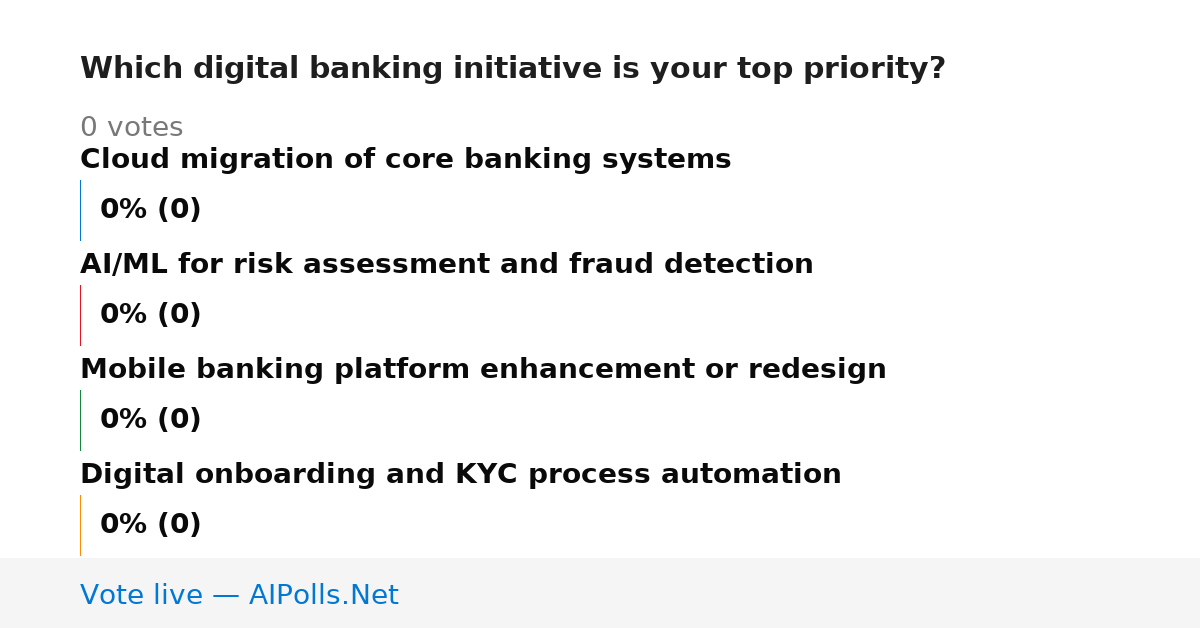 Which digital banking initiative is your top priority?

0 votes

Cloud migration of core banking systems

0% (0)

AI/ML for risk assessment and fraud detection

0% (0)

Mobile banking platform enhancement or redesign

0% (0)

Digital onboarding and KYC process automation

0% (0)

Vote live — AIPolls.Net